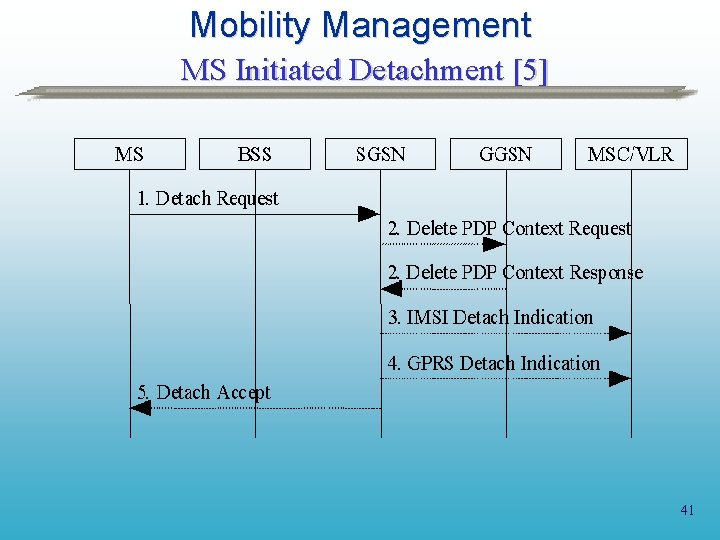 Mobility Management

MS Initiated Detachment [5]

MS

BSS

SGSN

GGSN

MSC/VLR

1. Detach Request

2. Delete PDP Context Request

2. Delete PDP Context Response

3. IMSI Detach Indication

4. GPRS Detach Indication

5. Detach Accept

41